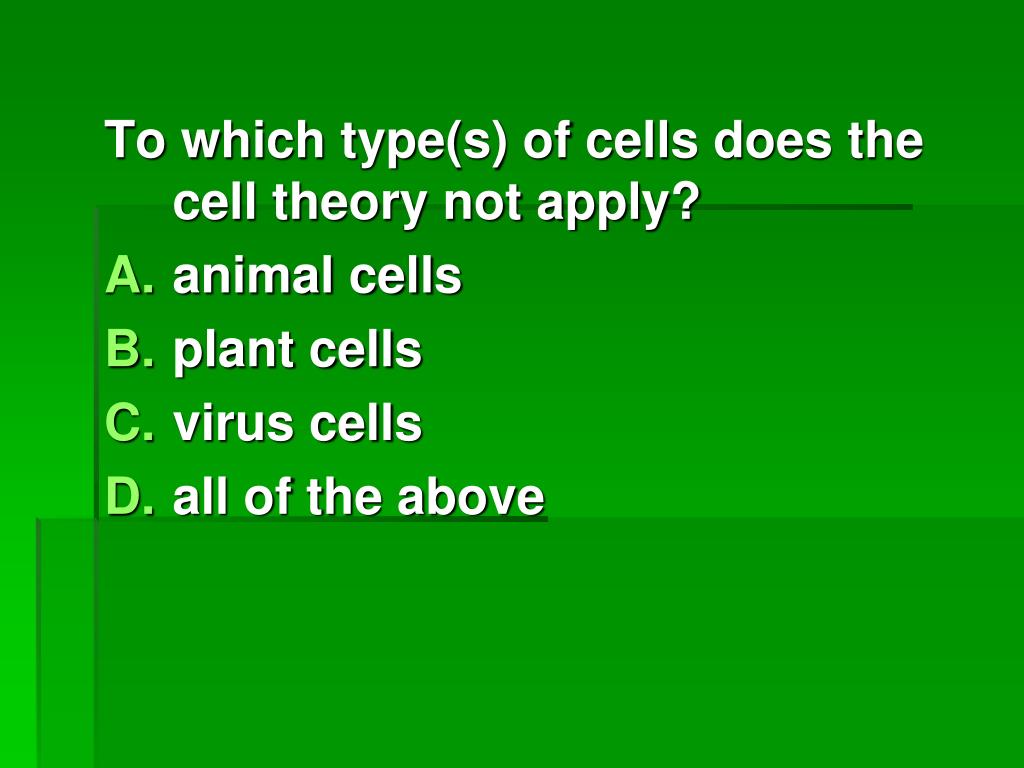 To which type(s) of cells does the cell theory not apply?
A. animal cells
B. plant cells
C. virus cells
D. all of the above